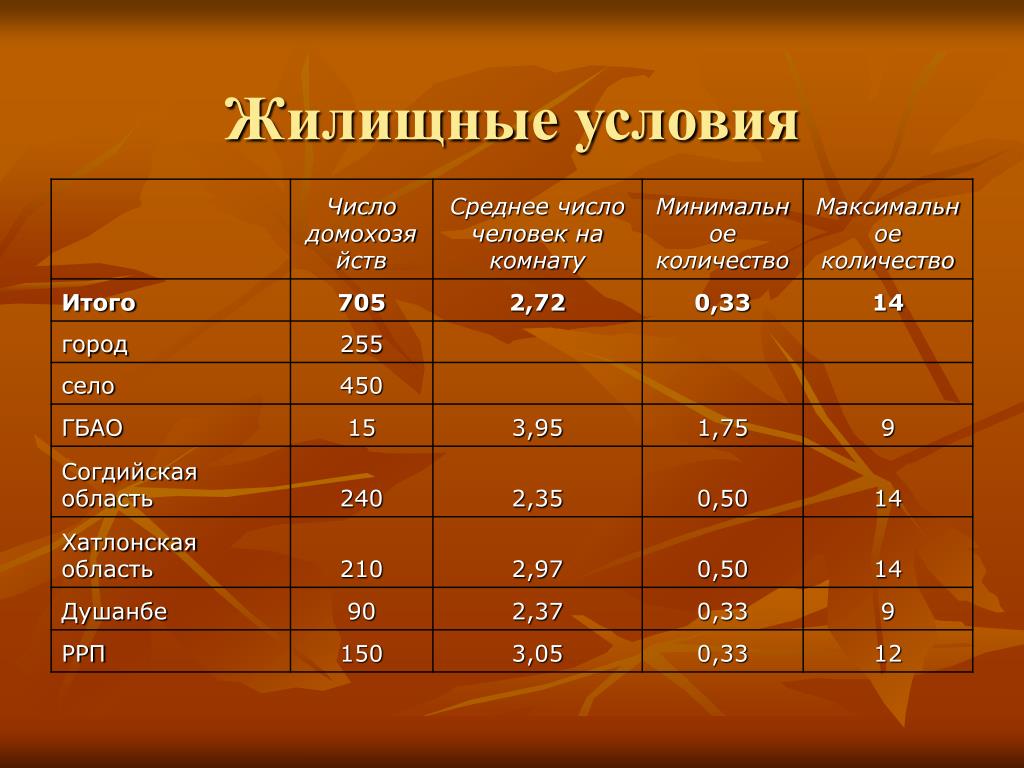 Жилищные условия

| | Число домохозяйств | Среднее число человек на комнату | Минимальное количество | Максимальное количество |
|---|---|---|---|---|
| Итого | 705 | 2,72 | 0,33 | 14 |
| город | 255 | | | |
| село | 450 | | | |
| ГБАО | 15 | 3,95 | 1,75 | 9 |
| Согдийская область | 240 | 2,35 | 0,50 | 14 |
| Хатлонская область | 210 | 2,97 | 0,50 | 14 |
| Душанбе | 90 | 2,37 | 0,33 | 9 |
| РРП | 150 | 3,05 | 0,33 | 12 |